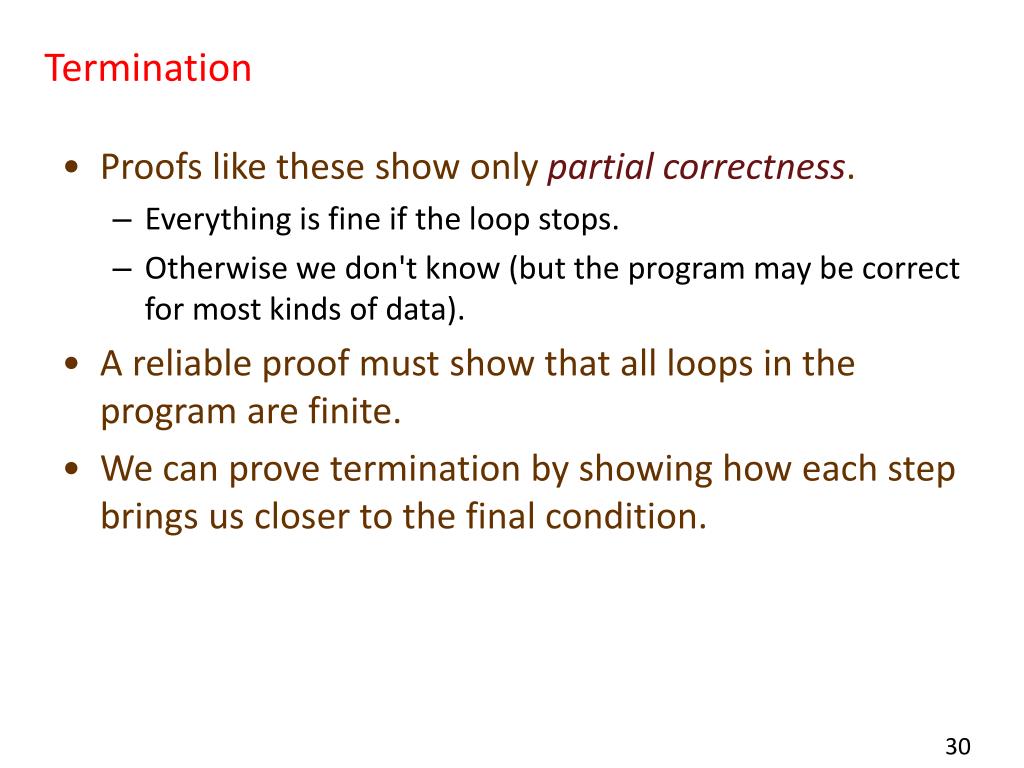 Termination

• Proofs like these show only partial correctness.
– Everything is fine if the loop stops.
– Otherwise we don't know (but the program may be correct for most kinds of data).
• A reliable proof must show that all loops in the program are finite.
• We can prove termination by showing how each step brings us closer to the final condition.

30